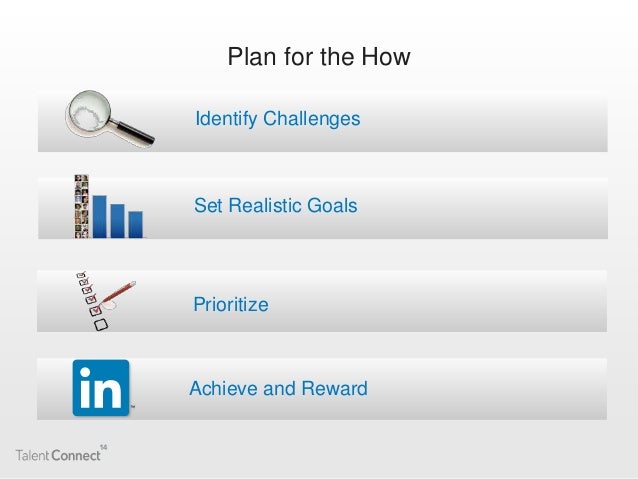 Plan for the How

Identify Challenges

Set Realistic Goals

Prioritize

in

Achieve and Reward

Talent Connect 14